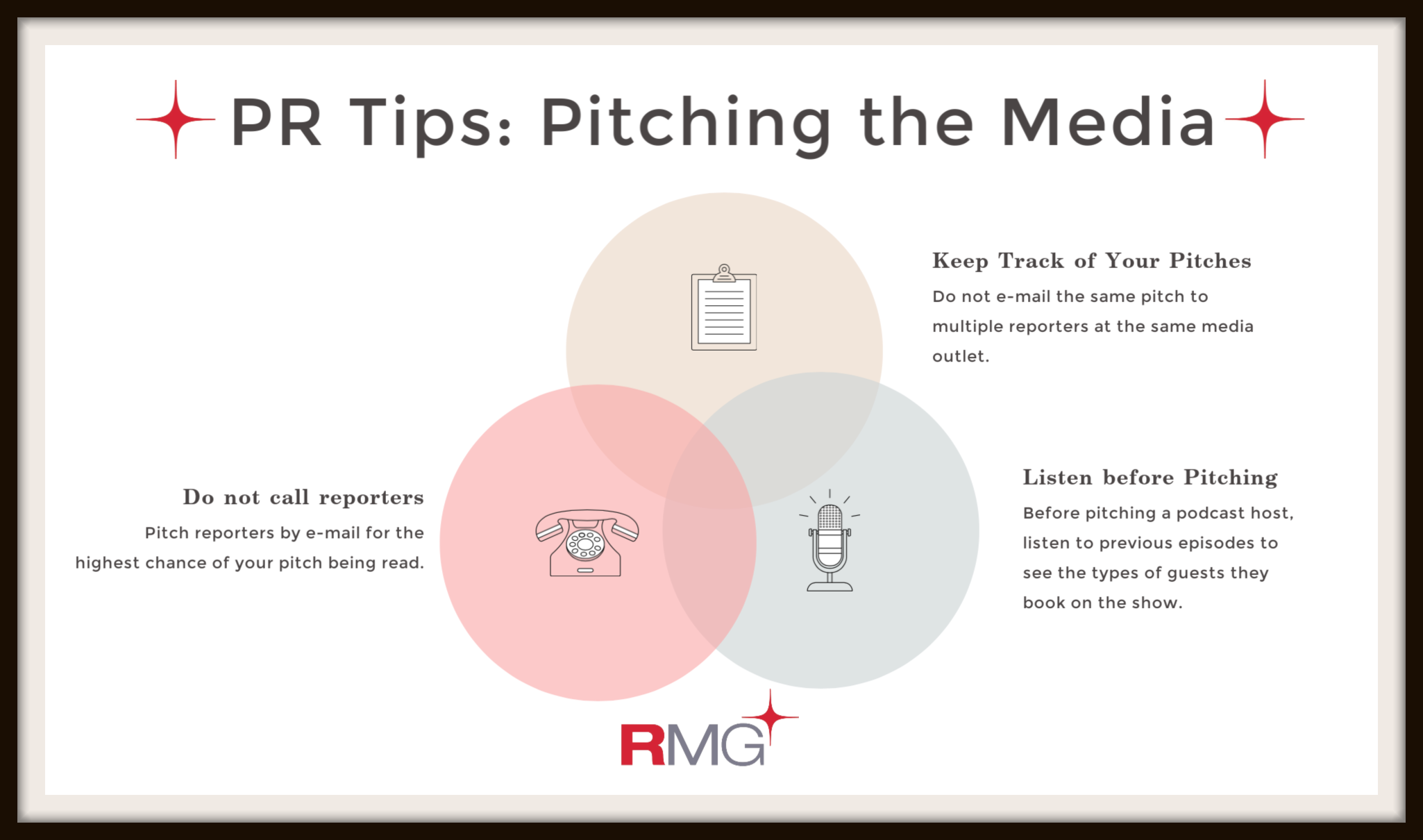 PR Tips: Pitching the Media

Keep Track of Your Pitches
Do not e-mail the same pitch to multiple reporters at the same media outlet.

Do not call reporters
Pitch reporters by e-mail for the highest chance of your pitch being read.

Listen before Pitching
Before pitching a podcast host, listen to previous episodes to see the types of guests they book on the show.

RMG